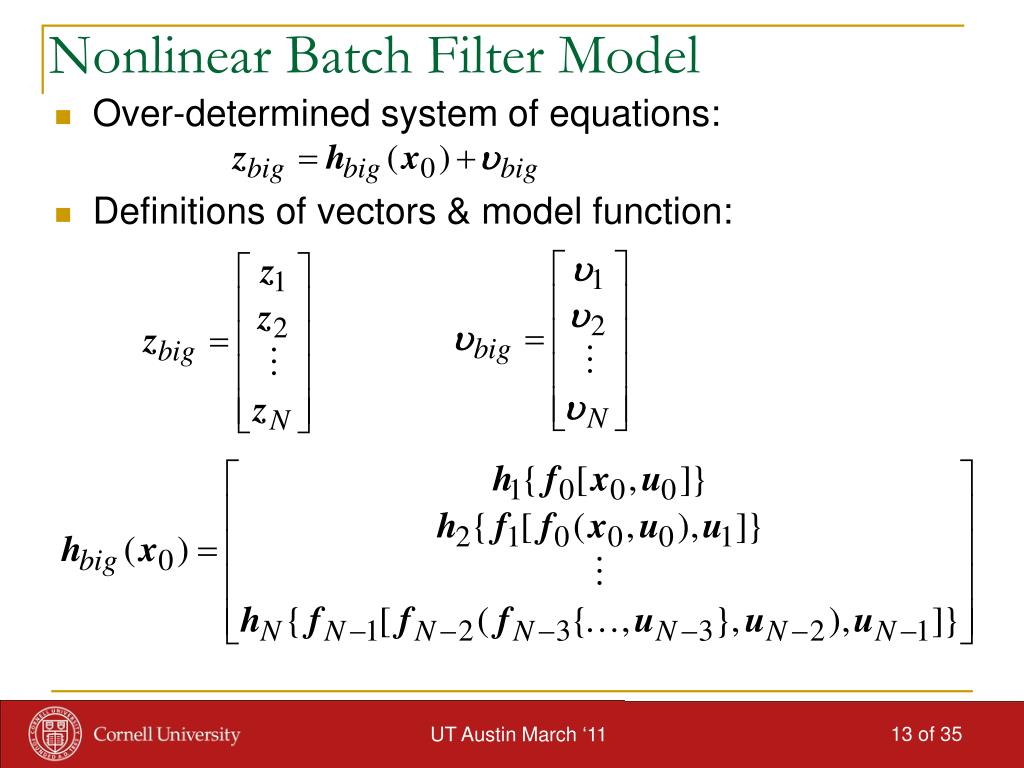 Nonlinear Batch Filter Model

Over-determined system of equations:

$z_{big} = \boldsymbol{h}_{big}(\boldsymbol{x}_0) + \boldsymbol{\upsilon}_{big}$

Definitions of vectors & model function:

$z_{big} = \begin{bmatrix} z_1 \\ z_2 \\ \vdots \\ z_N \end{bmatrix}$ $\boldsymbol{\upsilon}_{big} = \begin{bmatrix} \boldsymbol{\upsilon}_1 \\ \boldsymbol{\upsilon}_2 \\ \vdots \\ \boldsymbol{\upsilon}_N \end{bmatrix}$

$\boldsymbol{h}_{big}(\boldsymbol{x}_0) = \begin{bmatrix} \boldsymbol{h}_1\{\boldsymbol{f}_0[\boldsymbol{x}_0, \boldsymbol{u}_0]\} \\ \boldsymbol{h}_2\{\boldsymbol{f}_1[\boldsymbol{f}_0(\boldsymbol{x}_0, \boldsymbol{u}_0), \boldsymbol{u}_1]\} \\ \vdots \\ \boldsymbol{h}_N\{\boldsymbol{f}_{N-1}[\boldsymbol{f}_{N-2}(\boldsymbol{f}_{N-3}\{\ldots, \boldsymbol{u}_{N-3}\}, \boldsymbol{u}_{N-2}), \boldsymbol{u}_{N-1}]\} \end{bmatrix}$

Cornell University

UT Austin March ‘11

13 of 35